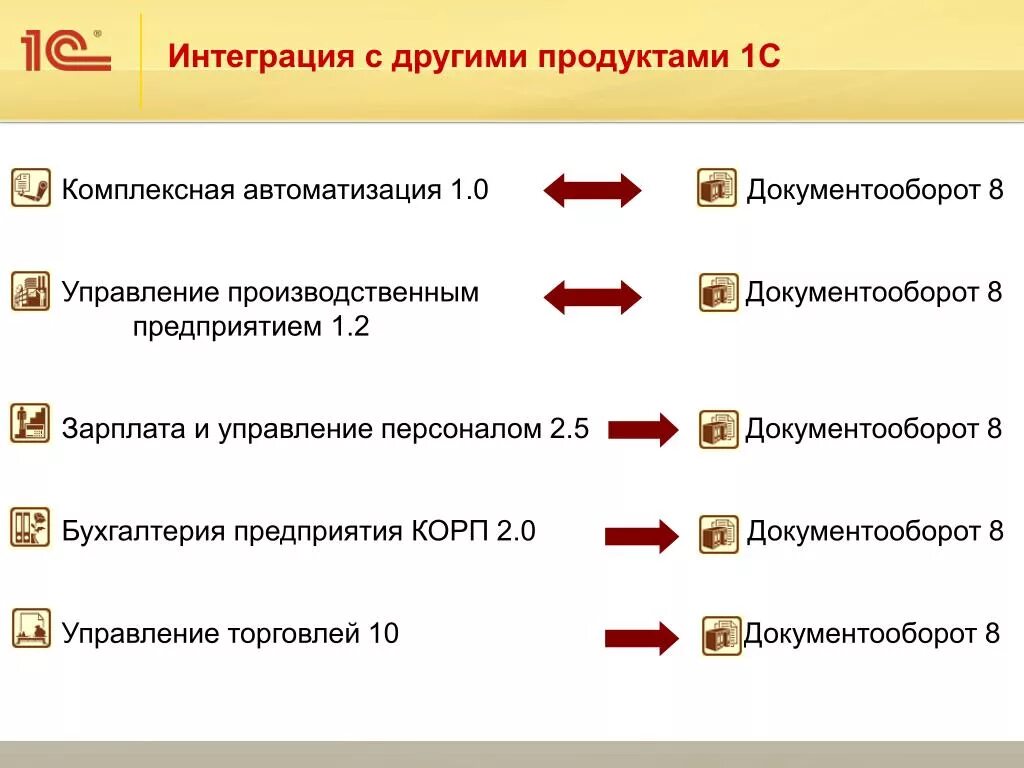 1С

Интеграция с другими продуктами 1С

Комплексная автоматизация 1.0 Документооборот 8

Управление производственным предприятием 1.2 Документооборот 8

Зарплата и управление персоналом 2.5 Документооборот 8

Бухгалтерия предприятия КОРП 2.0 Документооборот 8

Управление торговлей 10 Документооборот 8